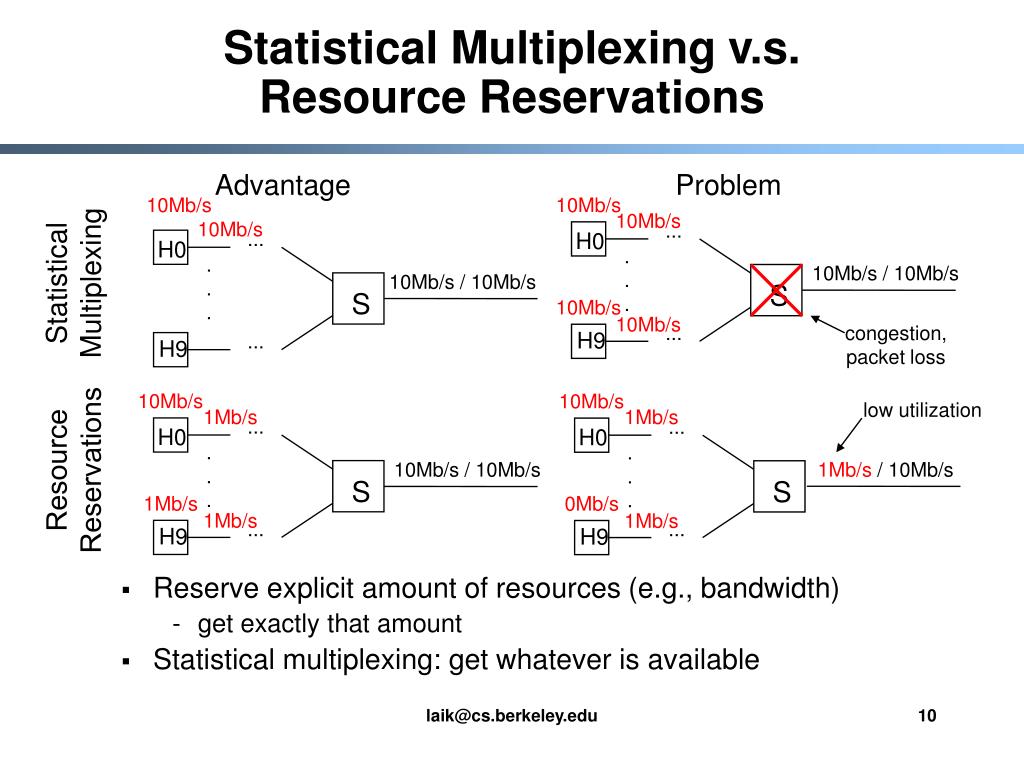 Statistical Multiplexing v.s. Resource Reservations

Advantage

Problem

Statistical Multiplexing

10Mb/s
10Mb/s
H0
...
.
.
.
H9
...
S
10Mb/s / 10Mb/s

10Mb/s
10Mb/s
H0
...
.
.
.
10Mb/s
10Mb/s
H9
...
S
10Mb/s / 10Mb/s
congestion, packet loss

Resource Reservations

10Mb/s
1Mb/s
H0
...
.
.
.
1Mb/s
1Mb/s
H9
...
S
10Mb/s / 10Mb/s

10Mb/s
1Mb/s
H0
...
.
.
.
0Mb/s
1Mb/s
H9
...
S
low utilization
1Mb/s / 10Mb/s

▪ Reserve explicit amount of resources (e.g., bandwidth)
- get exactly that amount
▪ Statistical multiplexing: get whatever is available

laik@cs.berkeley.edu

10